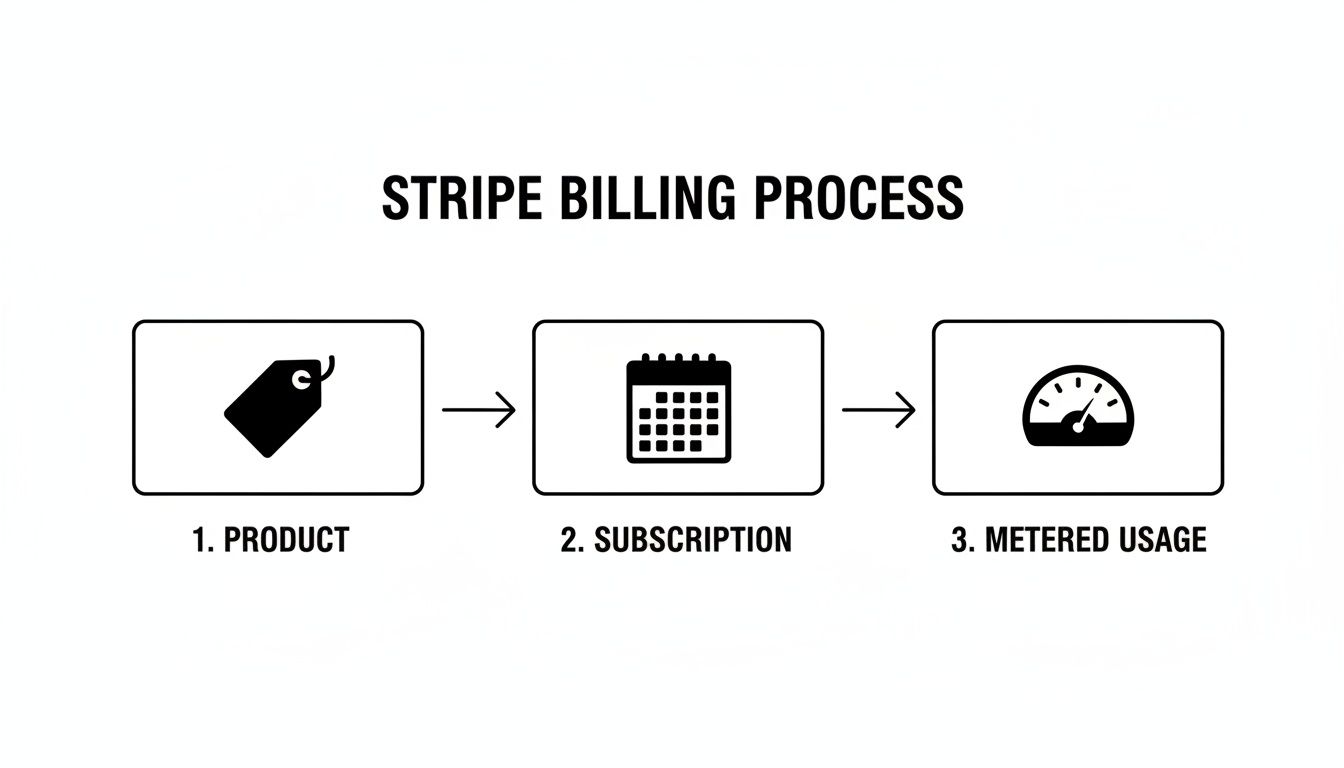 STRIPE BILLING PROCESS

1. PRODUCT

2. SUBSCRIPTION

3. METERED USAGE